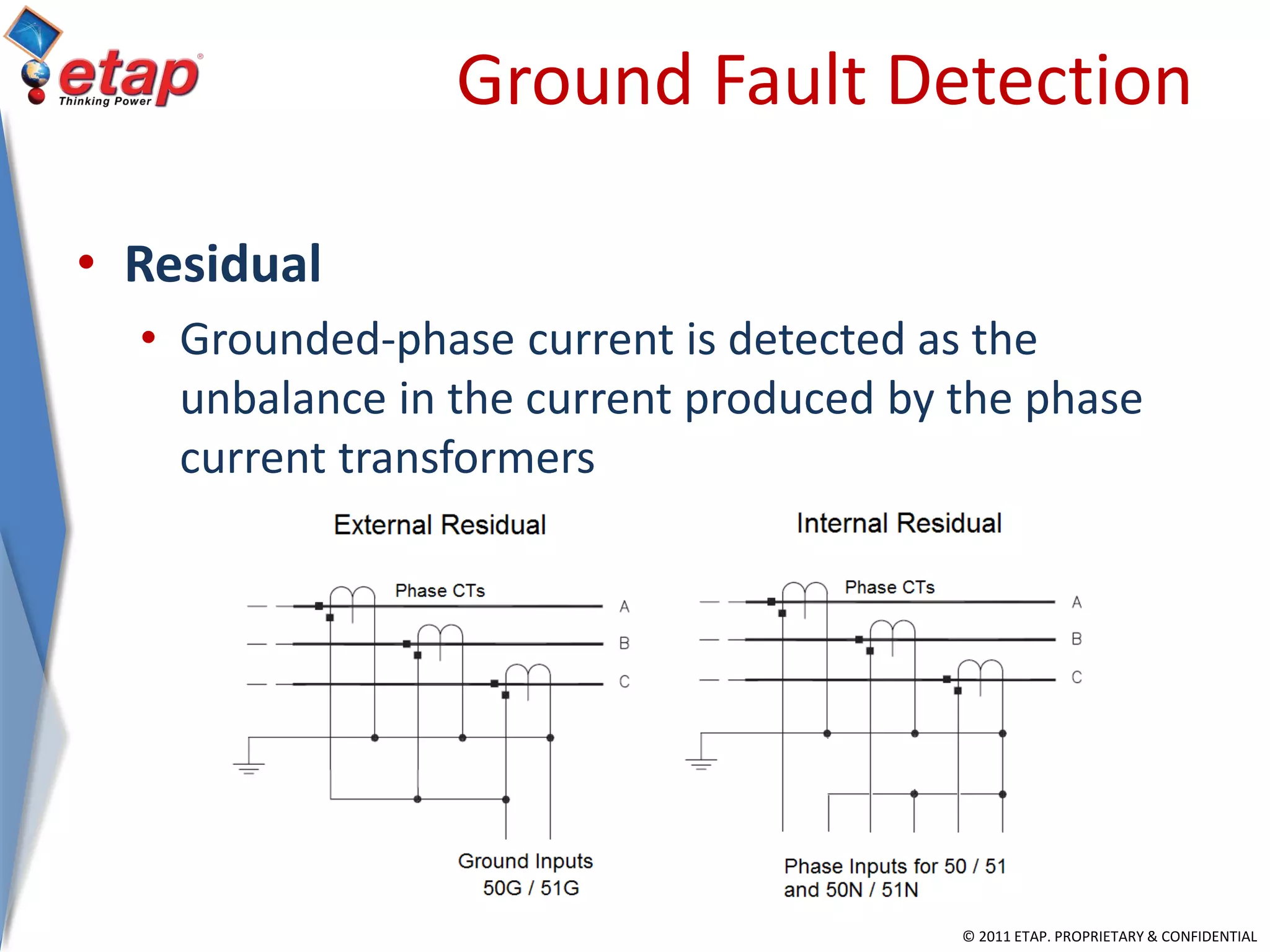 etap®
Thinking Power

Ground Fault Detection

• Residual
• Grounded-phase current is detected as the unbalance in the current produced by the phase current transformers

External Residual

Phase CTs

A
B
C

Ground Inputs
50G / 51G

Internal Residual

Phase CTs

A
B
C

Phase Inputs for 50 / 51
and 50N / 51N

© 2011 ETAP. PROPRIETARY & CONFIDENTIAL